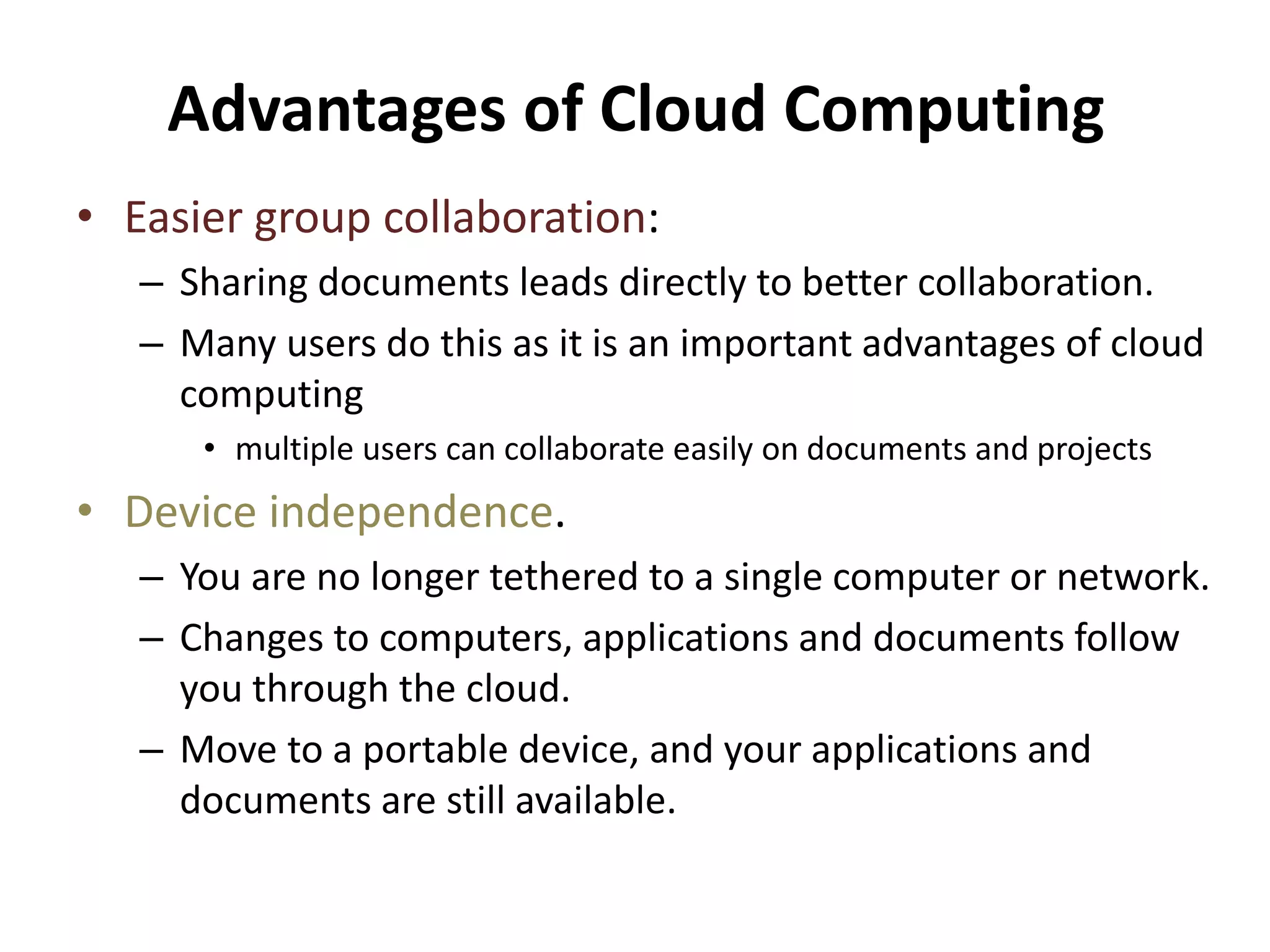 Advantages of Cloud Computing

• Easier group collaboration:
  – Sharing documents leads directly to better collaboration.
  – Many users do this as it is an important advantages of cloud computing
    • multiple users can collaborate easily on documents and projects
• Device independence.
  – You are no longer tethered to a single computer or network.
  – Changes to computers, applications and documents follow you through the cloud.
  – Move to a portable device, and your applications and documents are still available.